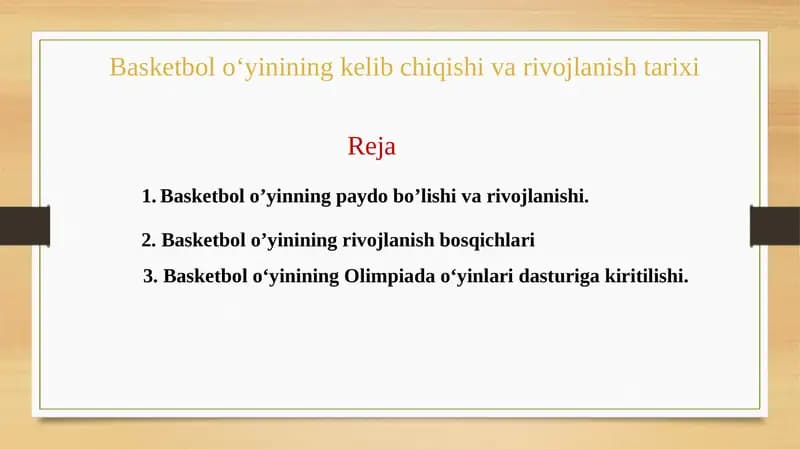 Basketbol o‘yinining kelib chiqishi va rivojlanish tarixi

Reja

1. Basketbol o’yinning paydo bo’lishi va rivojlanishi.

2. Basketbol o’yinining rivojlanish bosqichlari

3. Basketbol o‘yinining Olimpiada o‘yinlari dasturiga kiritilishi.